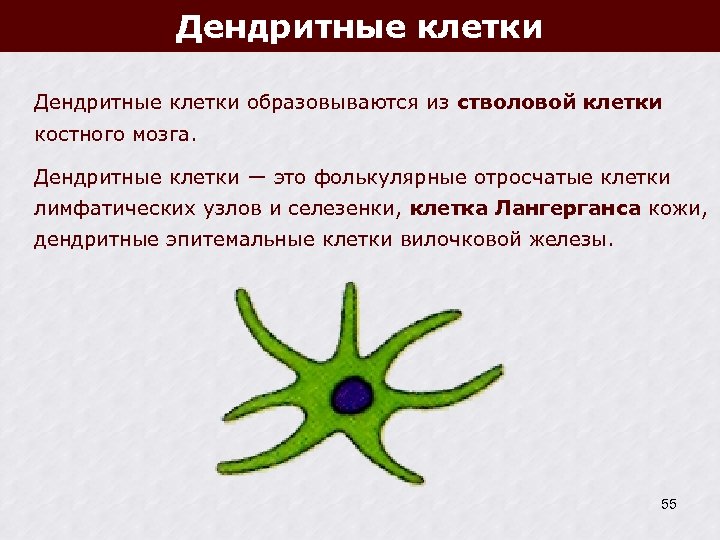 Дендритные клетки

Дендритные клетки образовываются из стволовой клетки костного мозга.

Дендритные клетки — это фолькулярные отросчатые клетки лимфатических узлов и селезенки, клетка Лангерганса кожи, дендритные эпитемальные клетки вилочковой железы.

55